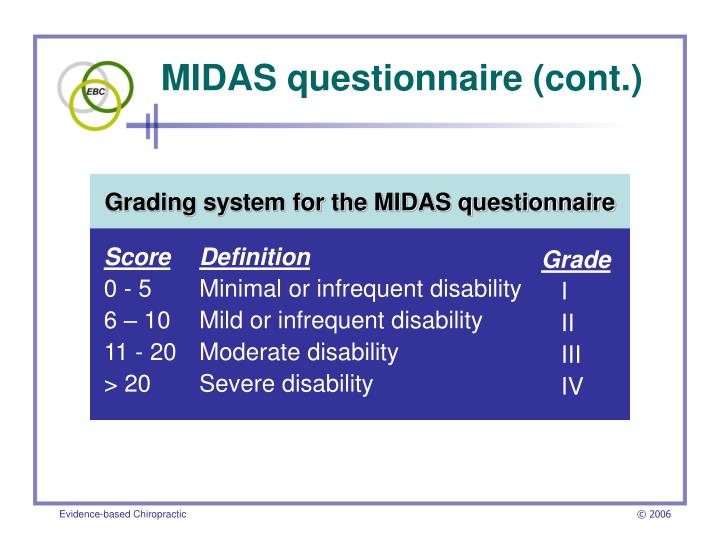 EBC

MIDAS questionnaire (cont.)

Grading system for the MIDAS questionnaire

| Score | Definition | Grade |
|---|---|---|
| 0 - 5 | Minimal or infrequent disability | I |
| 6 – 10 | Mild or infrequent disability | II |
| 11 - 20 | Moderate disability | III |
| > 20 | Severe disability | IV |

Evidence-based Chiropractic

© 2006